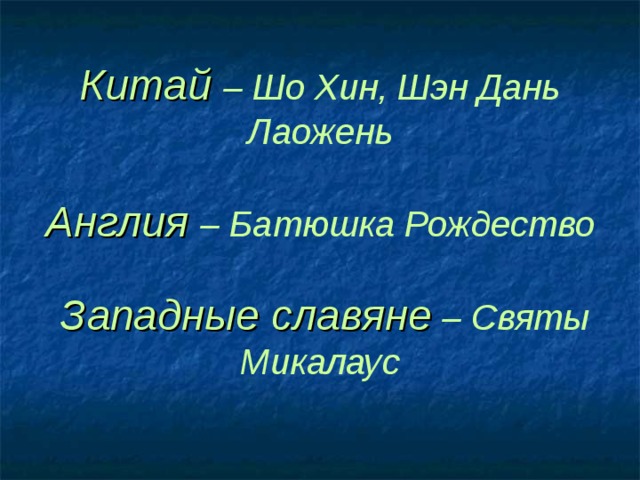 Китай – Шо Хин, Шэн Дань Лаожень

Англия – Батюшка Рождество

Западные славяне – Святы Микалаус